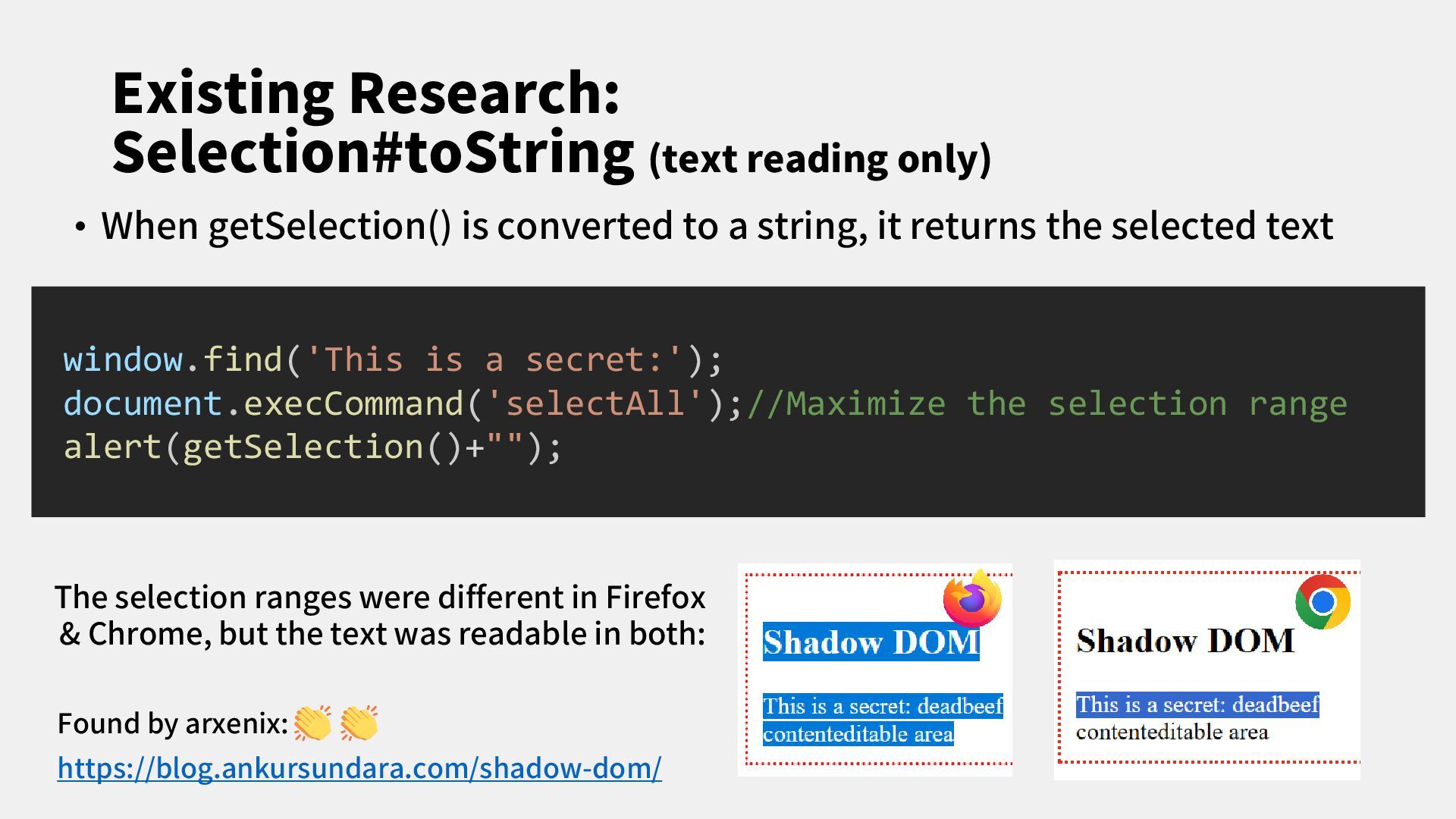 Existing Research:
Selection#toString (text reading only)

• When getSelection() is converted to a string, it returns the selected text

window.find('This is a secret:');
document.execCommand('selectAll');//Maximize the selection range
alert(getSelection()+"");

The selection ranges were different in Firefox & Chrome, but the text was readable in both:

Found by arxenix: 👏👏
https://blog.ankursundara.com/shadow-dom/

Shadow DOM

This is a secret: deadbeef
contenteditable area

Shadow DOM

This is a secret: deadbeef
contenteditable area